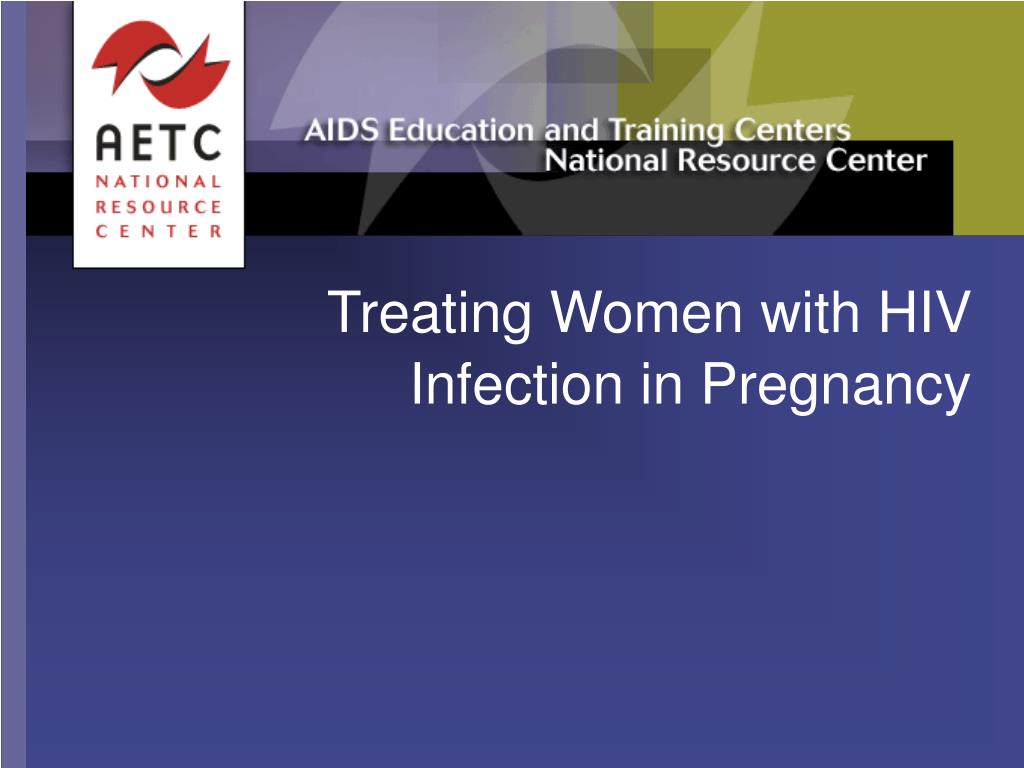 AETC
NATIONAL
RESOURCE
CENTER

AIDS Education and Training Centers
National Resource Center

Treating Women with HIV Infection in Pregnancy